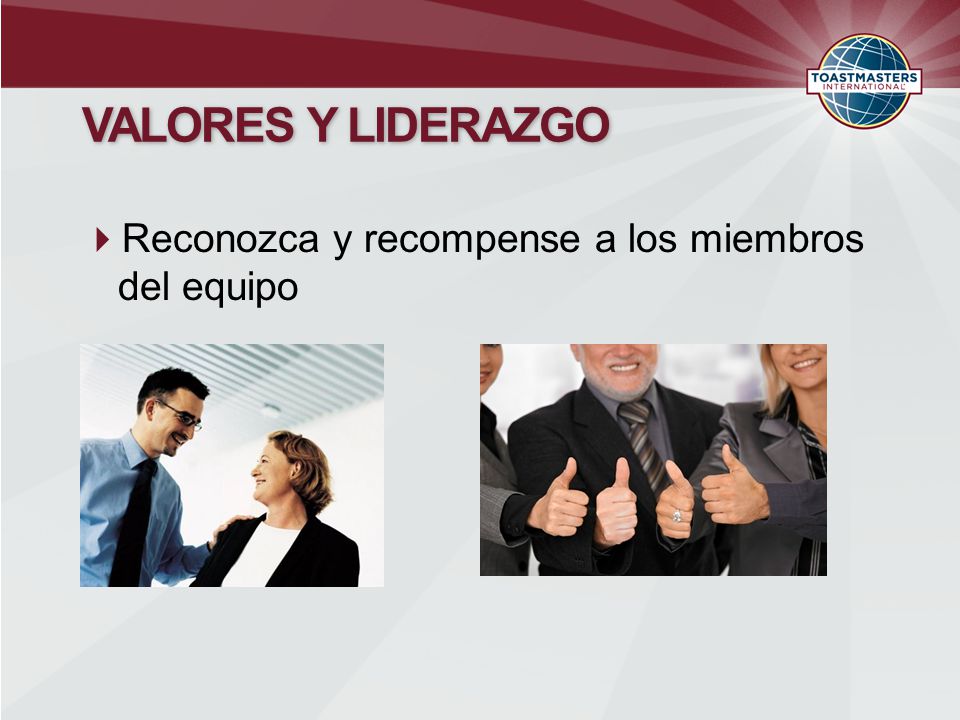 TOASTMASTERS INTERNATIONAL

VALORES Y LIDERAZGO

Reconozca y recompense a los miembros del equipo